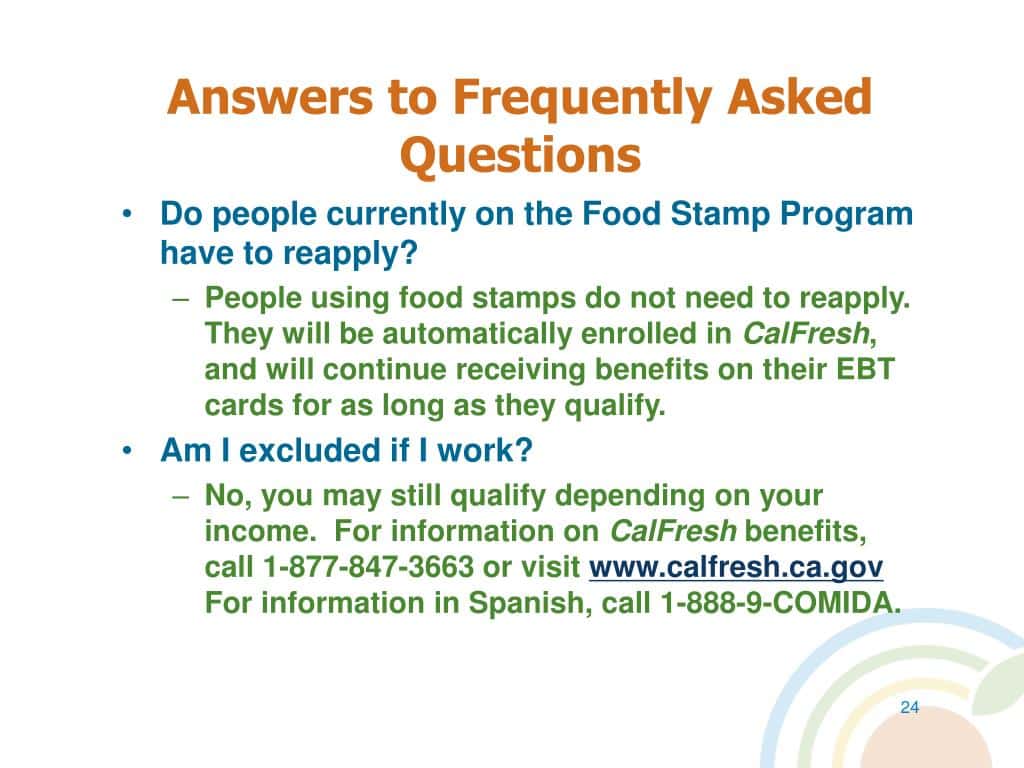 Answers to Frequently Asked Questions

• Do people currently on the Food Stamp Program have to reapply?

– People using food stamps do not need to reapply. They will be automatically enrolled in CalFresh, and will continue receiving benefits on their EBT cards for as long as they qualify.

• Am I excluded if I work?

– No, you may still qualify depending on your income. For information on CalFresh benefits, call 1-877-847-3663 or visit www.calfresh.ca.gov For information in Spanish, call 1-888-9-COMIDA.

24